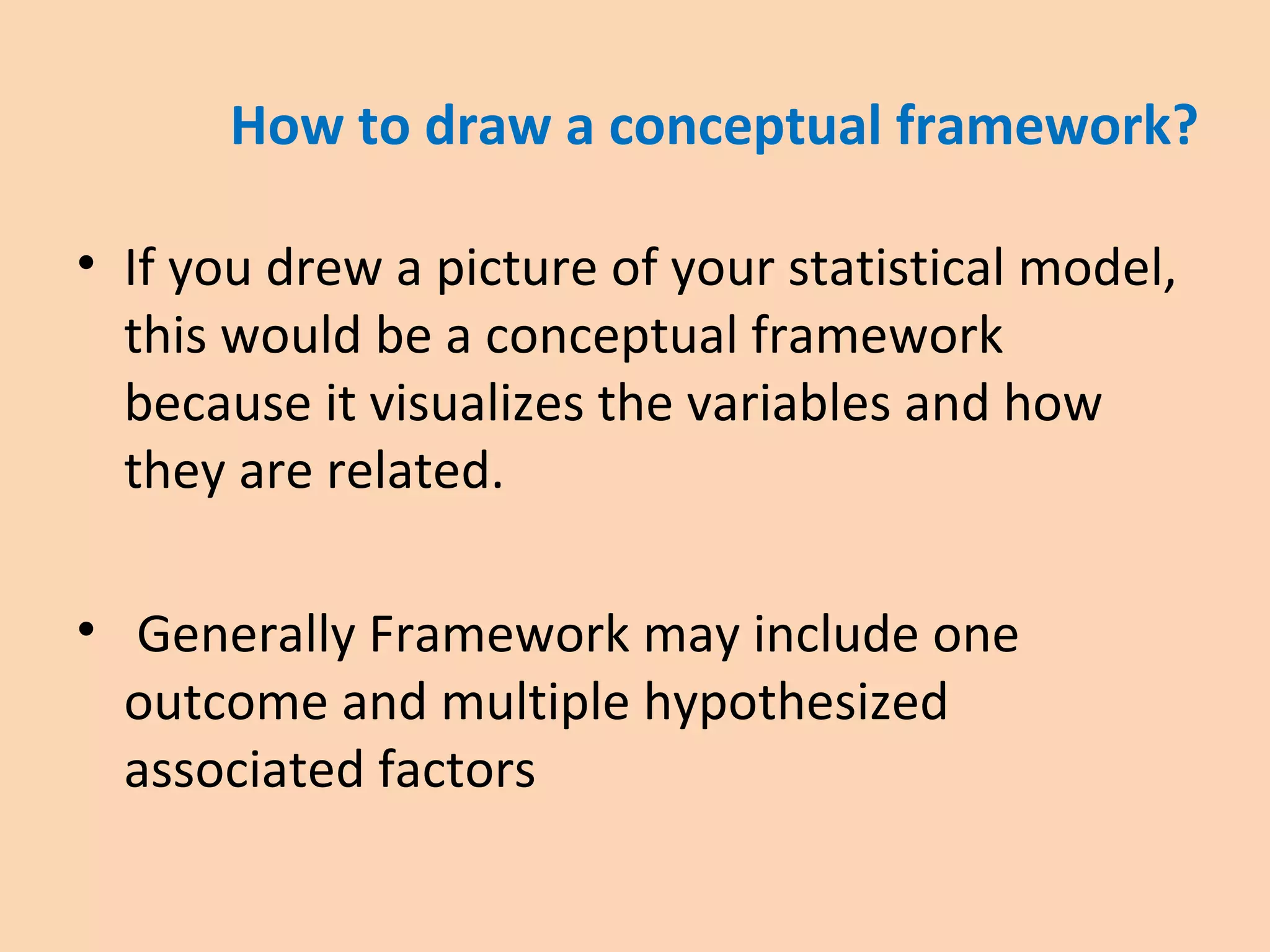 How to draw a conceptual framework?

• If you drew a picture of your statistical model, this would be a conceptual framework because it visualizes the variables and how they are related.

• Generally Framework may include one outcome and multiple hypothesized associated factors